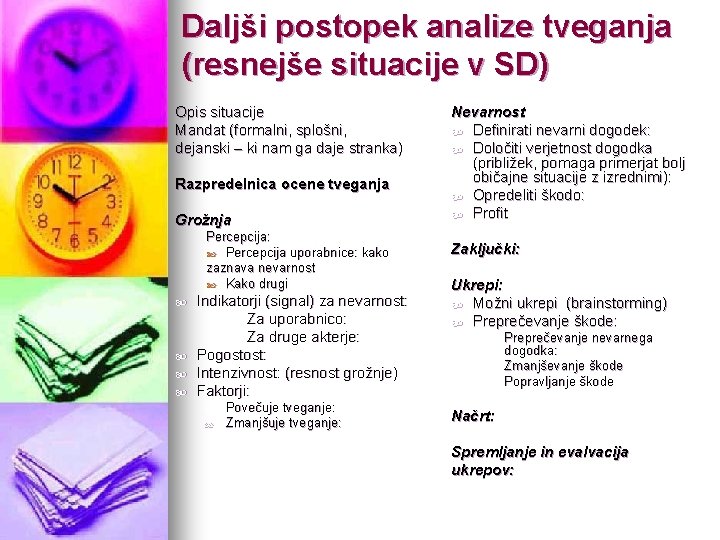 Daljši postopek analize tveganja (resnejše situacije v SD)

Opis situacije
Mandat (formalni, splošni, dejanski – ki nam ga daje stranka)

Razpredelnica ocene tveganja

Grožnja
Percepcija:
Percepcija uporabnice: kako zaznava nevarnost
Kako drugi
Indikatorji (signal) za nevarnost:
Za uporabnico:
Za druge akterje:
Pogostost:
Intenzivnost: (resnost grožnje)
Faktorji:
Povečuje tveganje:
Zmanjšuje tveganje:

Nevarnost
Definirati nevarni dogodek:
Določiti verjetnost dogodka (približek, pomaga primerjat bolj običajne situacije z izrednimi):
Opredeliti škodo:
Profit

Zaključki:

Ukrepi:
Možni ukrepi (brainstorming)
Preprečevanje škode:
Preprečevanje nevarnega dogodka:
Zmanjševanje škode
Popravljanje škode

Načrt:

Spremljanje in evalvacija ukrepov: